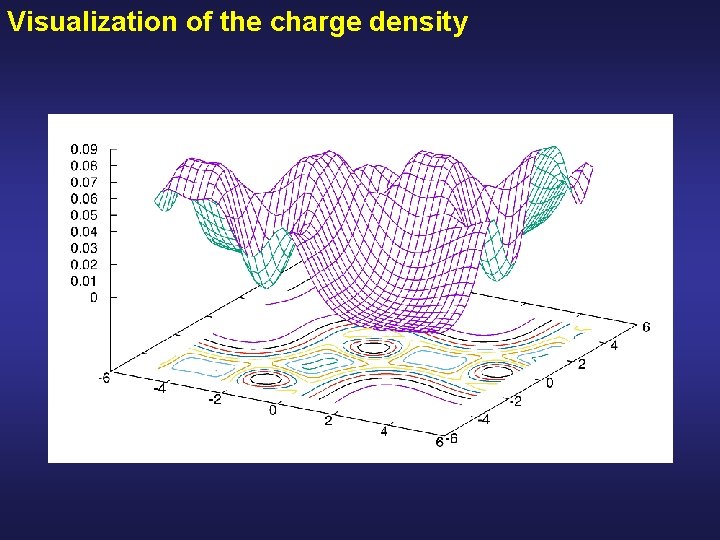 Visualization of the charge density

0.09
0.08
0.07
0.06
0.05
0.04
0.03
0.02
0.01
0

-6
-4
-2
0
2
4
6

-6
-4
-2
0
2
4
6